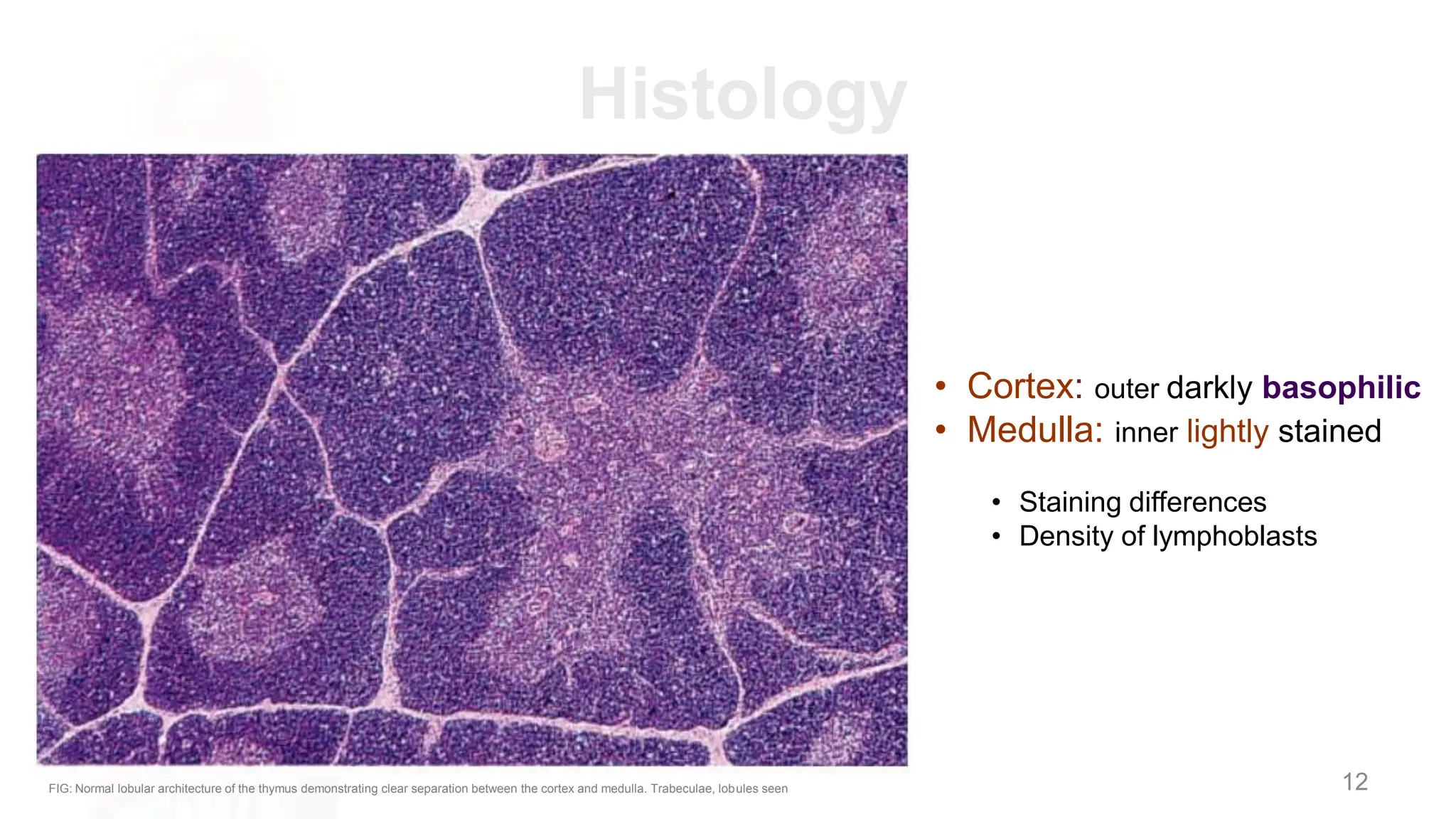 Histology

• Cortex: outer darkly basophilic
• Medulla: inner lightly stained

• Staining differences
• Density of lymphoblasts

FIG: Normal lobular architecture of the thymus demonstrating clear separation between the cortex and medulla. Trabeculae, lobules seen

12